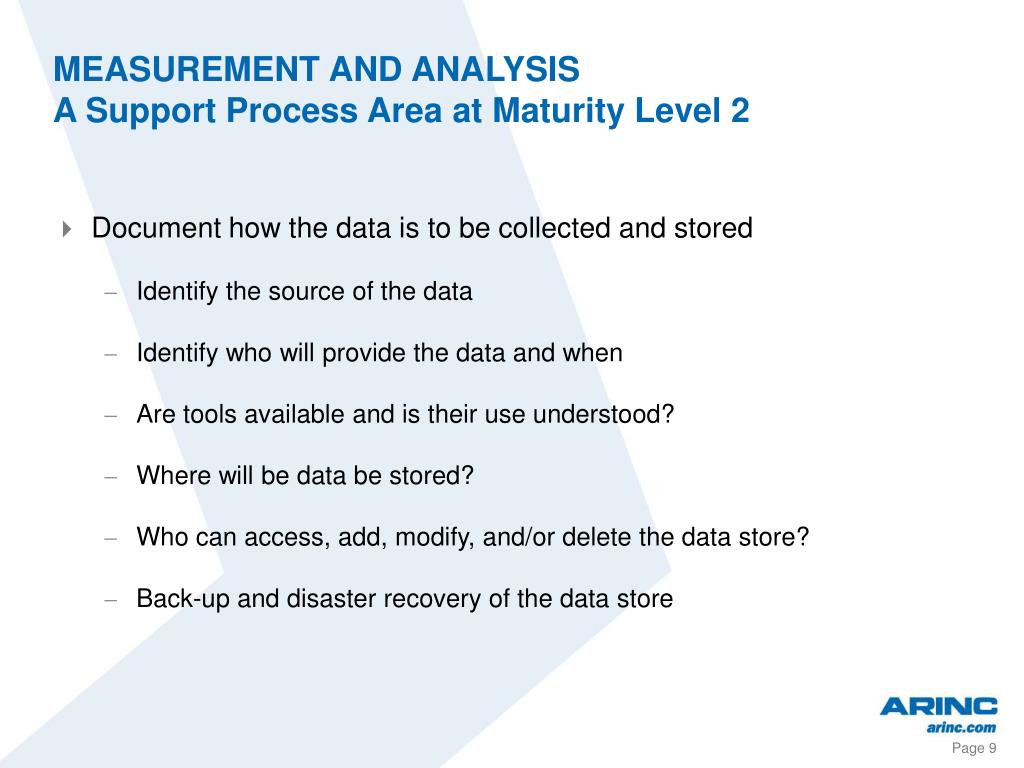 MEASUREMENT AND ANALYSIS
A Support Process Area at Maturity Level 2

Document how the data is to be collected and stored

– Identify the source of the data

– Identify who will provide the data and when

– Are tools available and is their use understood?

– Where will be data be stored?

– Who can access, add, modify, and/or delete the data store?

– Back-up and disaster recovery of the data store

ARINC
arinc.com

Page 9